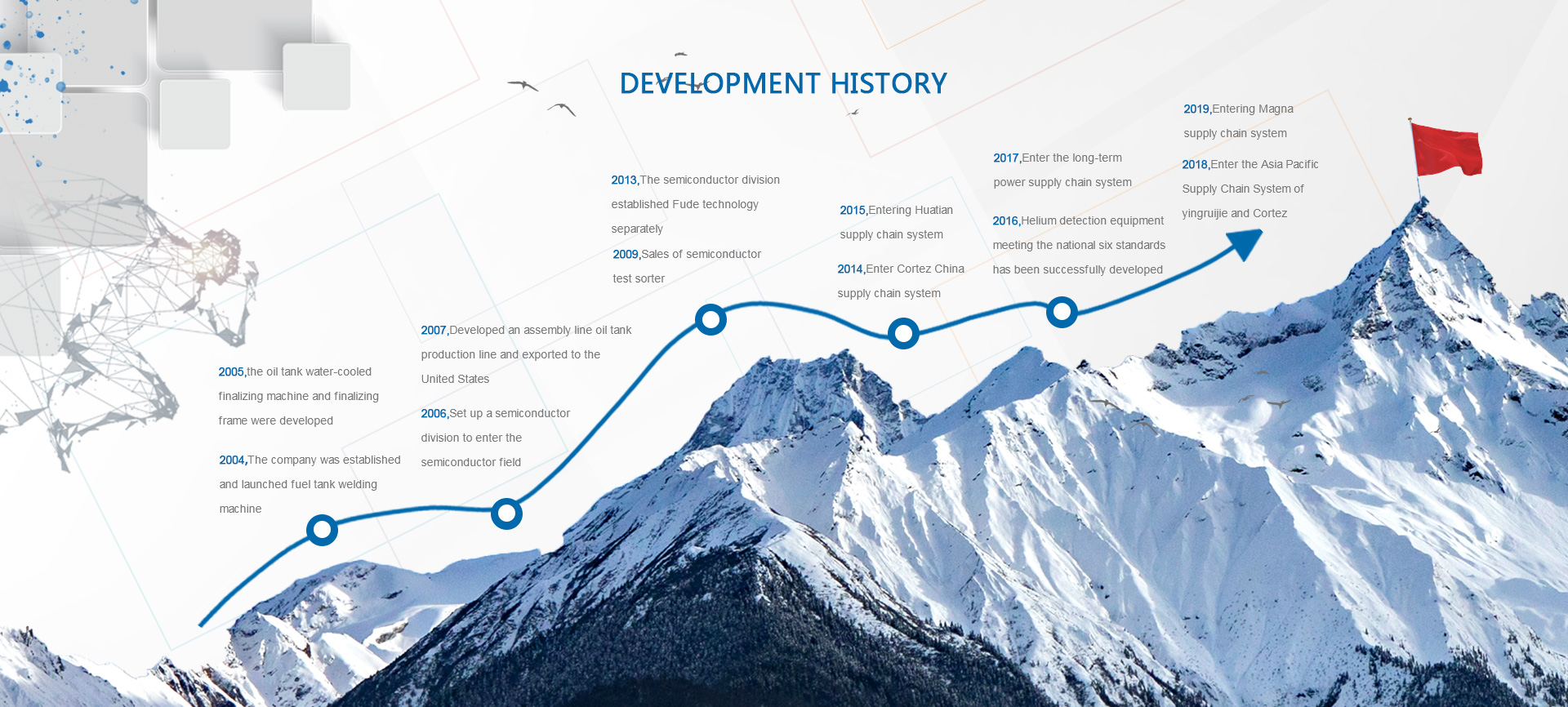 DEVELOPMENT HISTORY

2005,the oil tank water-cooled finalizing machine and finalizing frame were developed

2004,The company was established and launched fuel tank welding machine

2007,Developed an assembly line oil tank production line and exported to the United States

2006,Set up a semiconductor division to enter the semiconductor field

2013,The semiconductor division established Fude technology separately

2009,Sales of semiconductor test sorter

2015,Entering Huatian supply chain system

2014,Enter Cortez China supply chain system

2017,Enter the long-term power supply chain system

2016,Helium detection equipment meeting the national six standards has been successfully developed

2019,Entering Magna supply chain system

2018,Enter the Asia Pacific Supply Chain System of yingruijie and Cortez